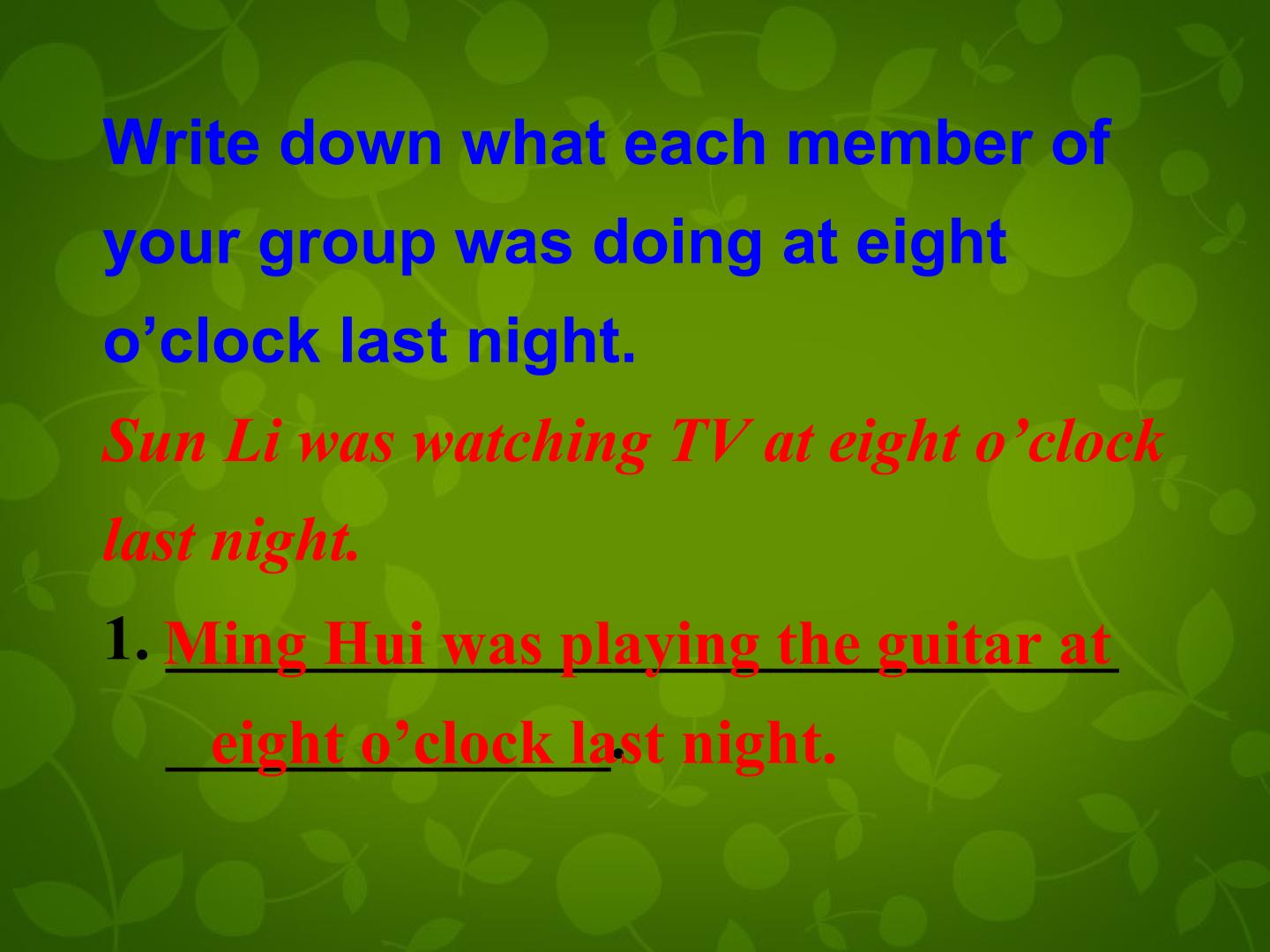 Write down what each member of your group was doing at eight o'clock last night.

Sun Li was watching TV at eight o'clock last night.

1. Ming Hui was playing the guitar at eight o'clock last night.